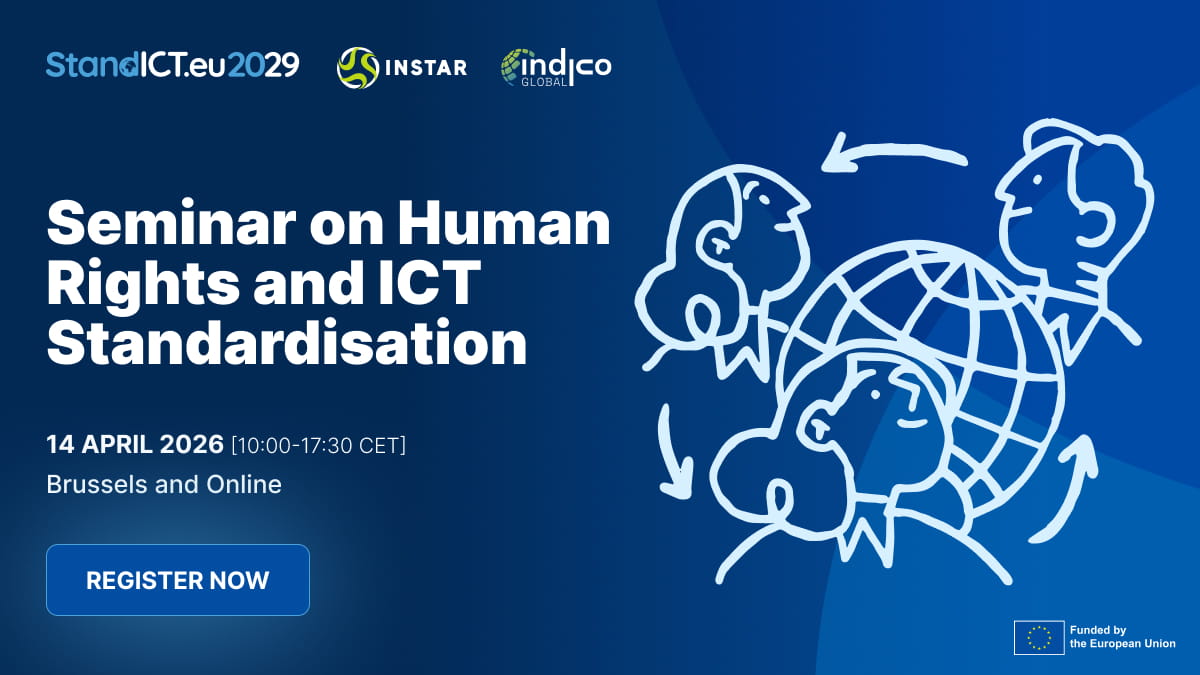 StandICT.eu2029 INSTAR indico GLOBAL

Seminar on Human Rights and ICT Standardisation

14 APRIL 2026 [10:00-17:30 CET]
Brussels and Online

REGISTER NOW

Funded by the European Union